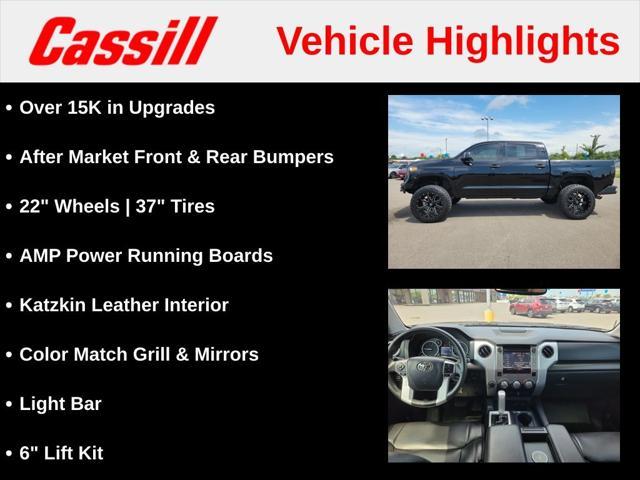 Cassill Vehicle Highlights

• Over 15K in Upgrades

• After Market Front & Rear Bumpers

• 22" Wheels | 37" Tires

• AMP Power Running Boards

• Katzkin Leather Interior

• Color Match Grill & Mirrors

• Light Bar

• 6" Lift Kit